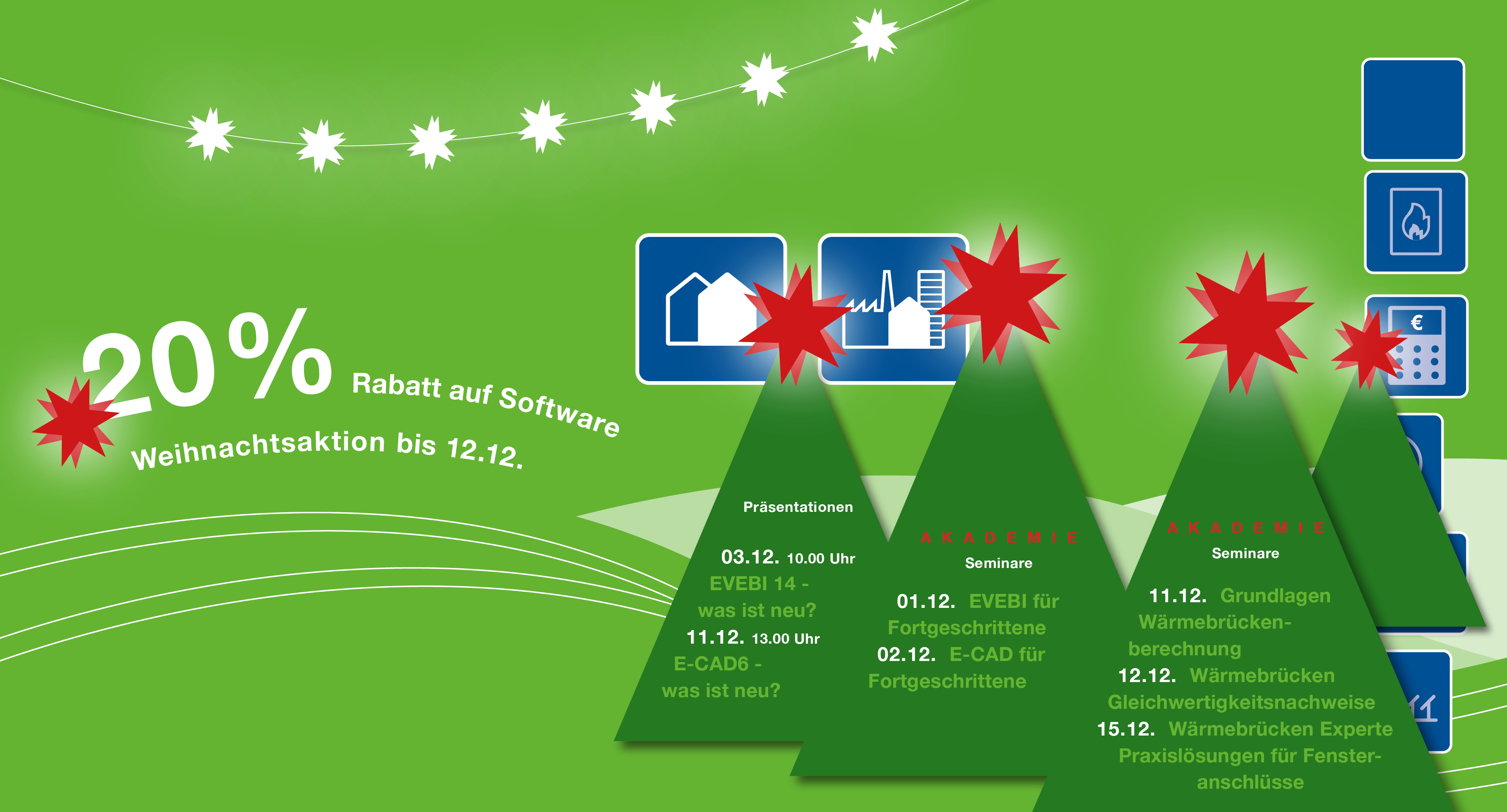 20% Rabatt auf Software

Weihnachtsaktion bis 12.12.

Präsentationen

03.12. 10.00 Uhr
EVEBI 14 - was ist neu?
11.12. 13.00 Uhr
E-CAD6 - was ist neu?

AKADEMIE
Seminare

01.12. EVEBI für Fortgeschrittene
02.12. E-CAD für Fortgeschrittene

AKADEMIE
Seminare

11.12. Grundlagen Wärmebrückenberechnung
12.12. Wärmebrücken Gleichwertigkeitsnachweise
15.12. Wärmebrücken Experte Praxislösungen für Fensteranschlüsse

€